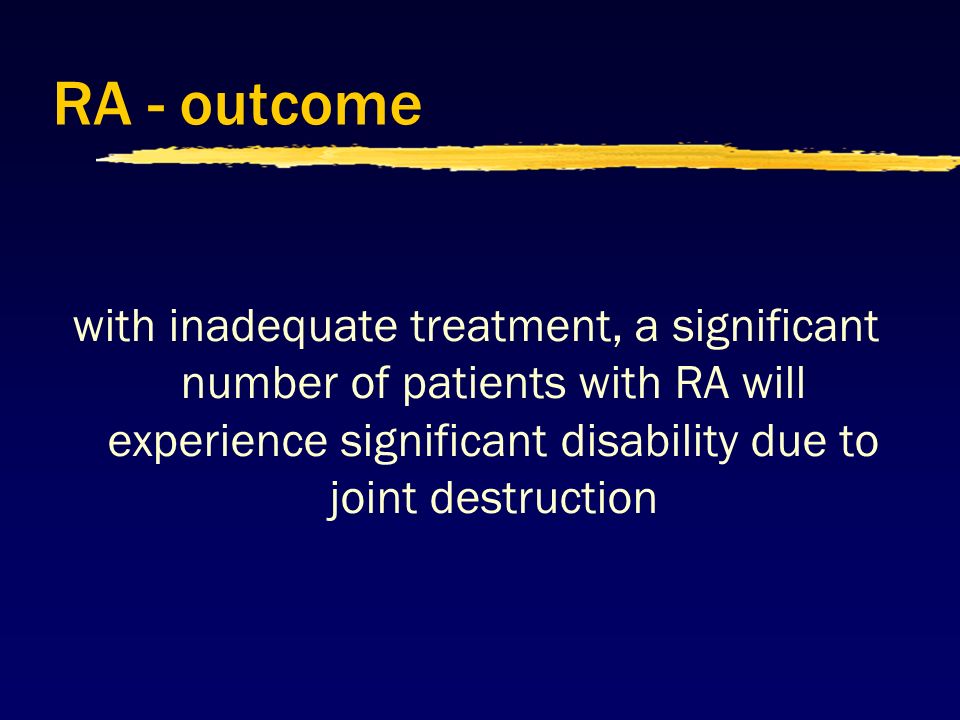 RA - outcome

with inadequate treatment, a significant number of patients with RA will experience significant disability due to joint destruction